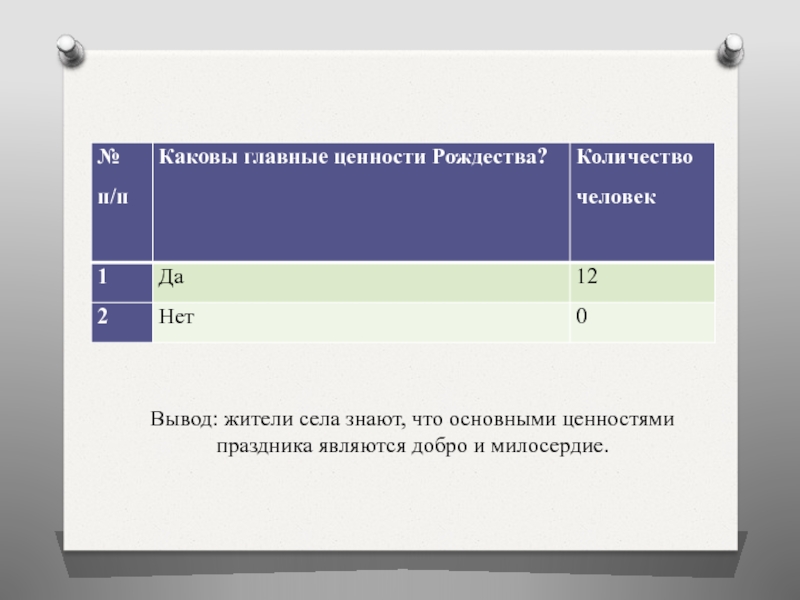 | № п/п | Каковы главные ценности Рождества? | Количество человек |
|---|---|---|
| 1 | Да | 12 |
| 2 | Нет | 0 |

Вывод: жители села знают, что основными ценностями праздника являются добро и милосердие.